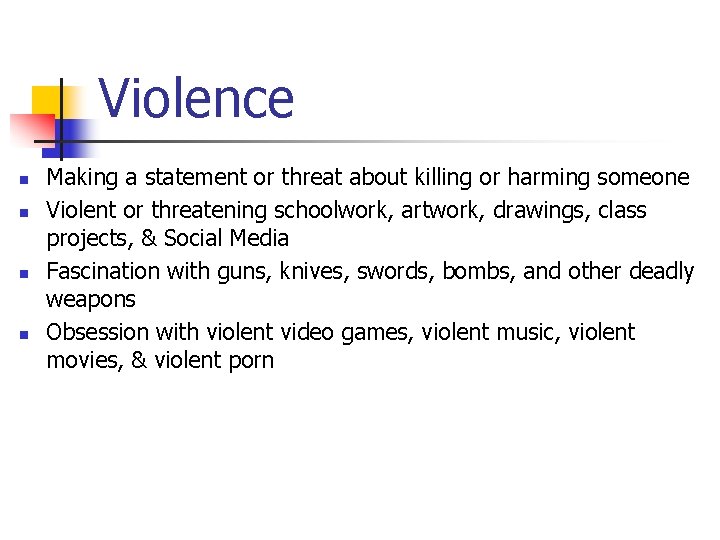 Violence

- Making a statement or threat about killing or harming someone
- Violent or threatening schoolwork, artwork, drawings, class projects, & Social Media
- Fascination with guns, knives, swords, bombs, and other deadly weapons
- Obsession with violent video games, violent music, violent movies, & violent porn